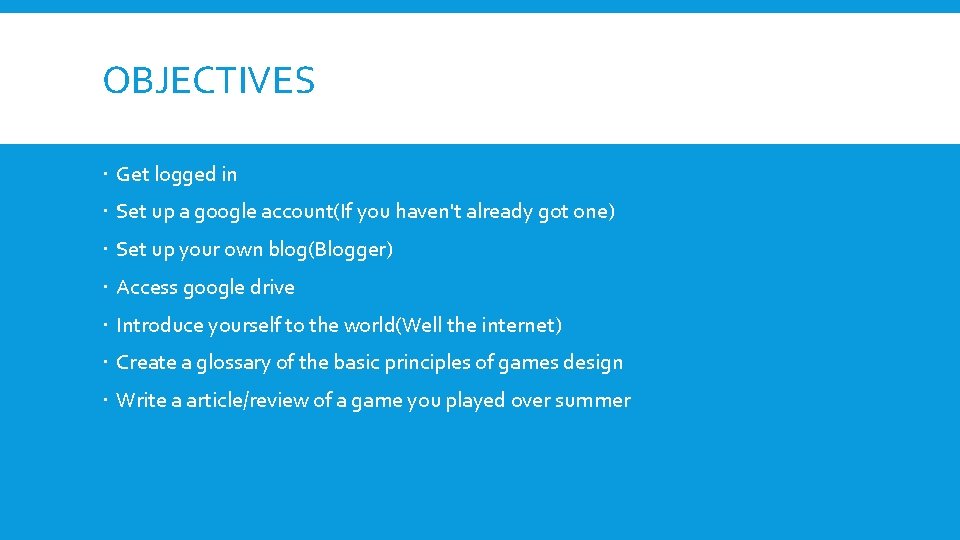 OBJECTIVES

· Get logged in
· Set up a google account(If you haven't already got one)
· Set up your own blog(Blogger)
· Access google drive
· Introduce yourself to the world(Well the internet)
· Create a glossary of the basic principles of games design
· Write a article/review of a game you played over summer